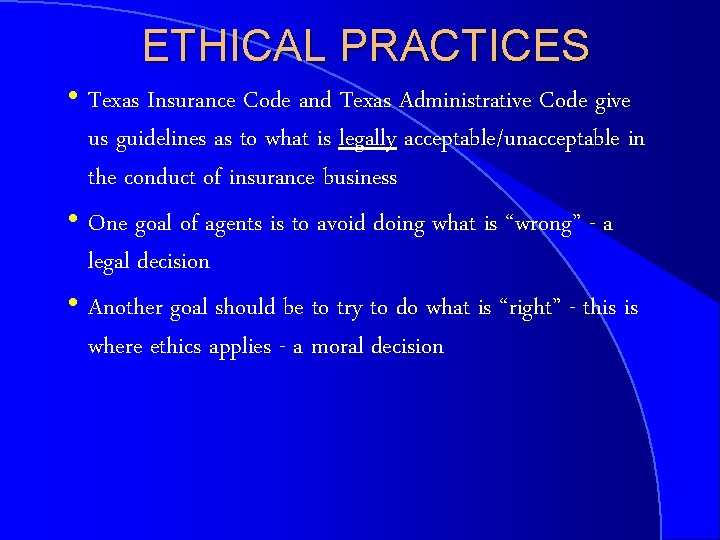 ETHICAL PRACTICES

• Texas Insurance Code and Texas Administrative Code give us guidelines as to what is legally acceptable/unacceptable in the conduct of insurance business

• One goal of agents is to avoid doing what is “wrong” - a legal decision

• Another goal should be to try to do what is “right” - this is where ethics applies - a moral decision